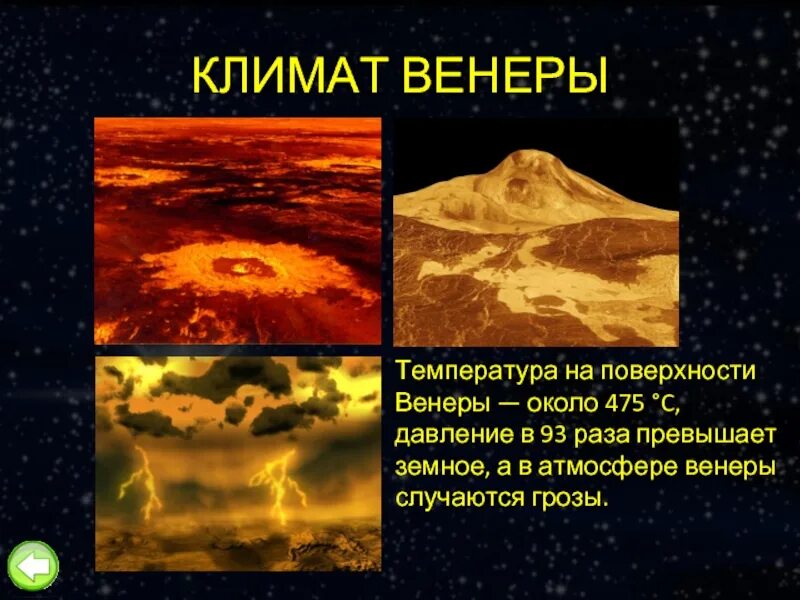 КЛИМАТ ВЕНЕРЫ

Температура на поверхности Венеры — около 475 °C, давление в 93 раза превышает земное, а в атмосфере венеры случаются грозы.